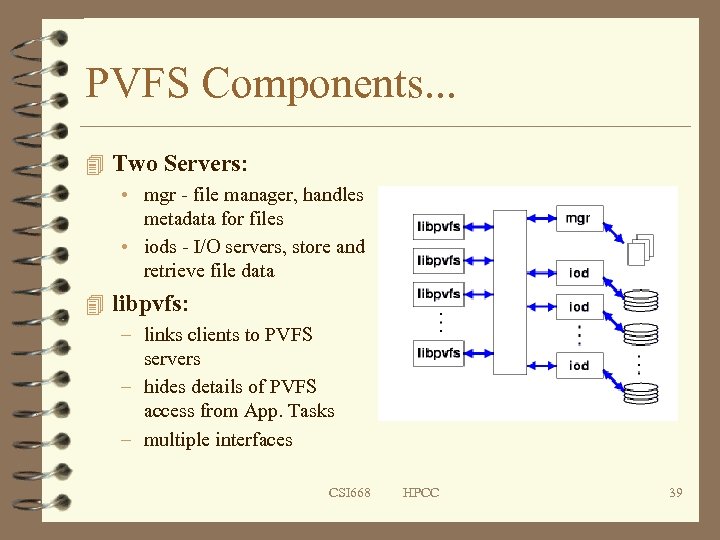 PVFS Components...

Two Servers:

• mgr - file manager, handles metadata for files

• iods - I/O servers, store and retrieve file data

libpvfs:

– links clients to PVFS servers

– hides details of PVFS access from App. Tasks

– multiple interfaces

libpvfs
libpvfs
libpvfs
libpvfs
mgr
iod
iod
iod

CSI668 HPCC 39